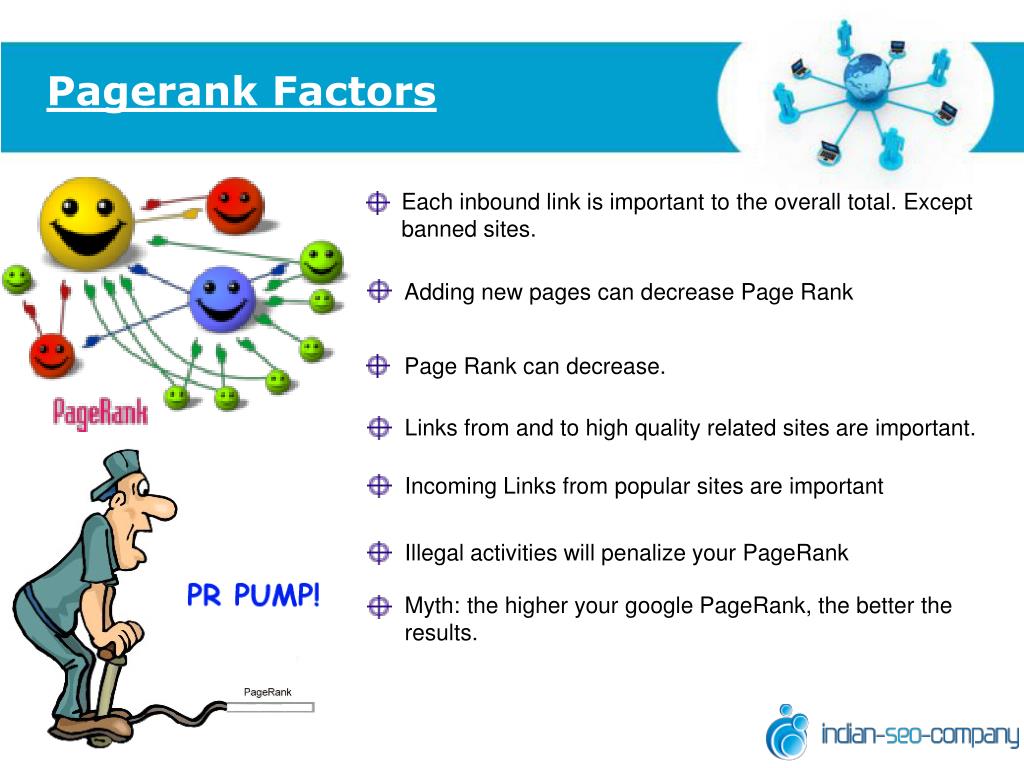 Pagerank Factors

PageRank

PR PUMP!

PageRank

Each inbound link is important to the overall total. Except banned sites.

Adding new pages can decrease Page Rank

Page Rank can decrease.

Links from and to high quality related sites are important.

Incoming Links from popular sites are important

Illegal activities will penalize your PageRank

Myth: the higher your google PageRank, the better the results.

indian-seo-company